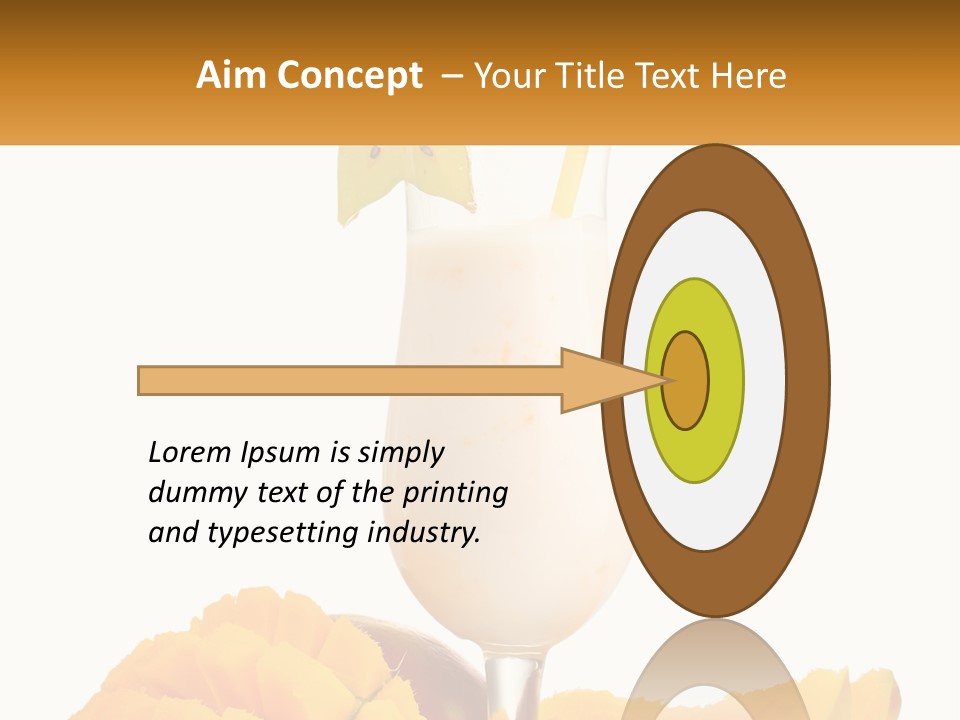 Aim Concept – Your Title Text Here

Lorem Ipsum is simply dummy text of the printing and typesetting industry.